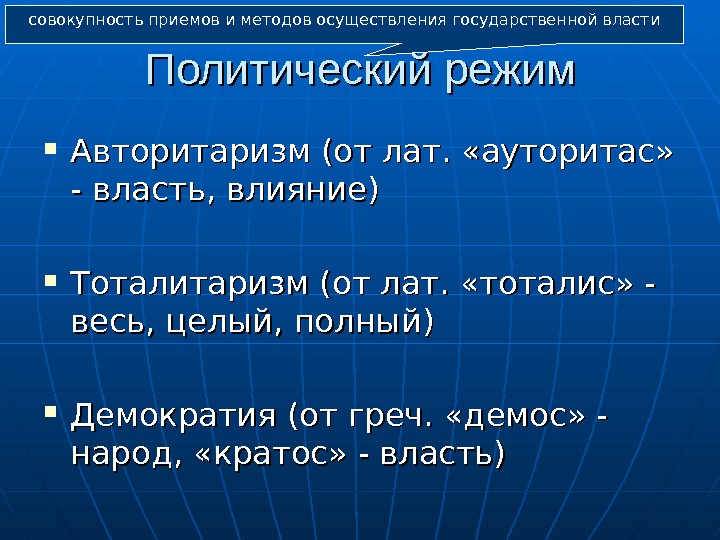 совокупность приемов и методов осуществления государственной власти

Политический режим

Авторитаризм (от лат. «ауторитас» - власть, влияние)

Тоталитаризм (от лат. «тоталис» - весь, целый, полный)

Демократия (от греч. «демос» - народ, «кратос» - власть)